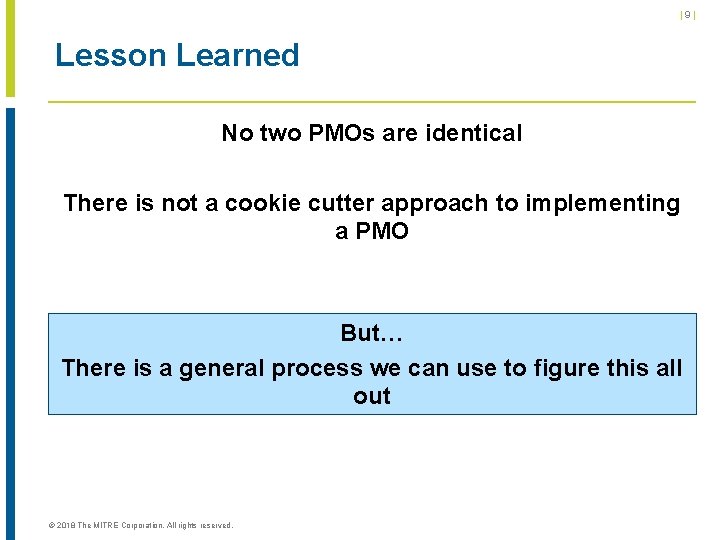 | 9 |

Lesson Learned

No two PMOs are identical

There is not a cookie cutter approach to implementing a PMO

But…

There is a general process we can use to figure this all out

© 2018 The MITRE Corporation. All rights reserved.